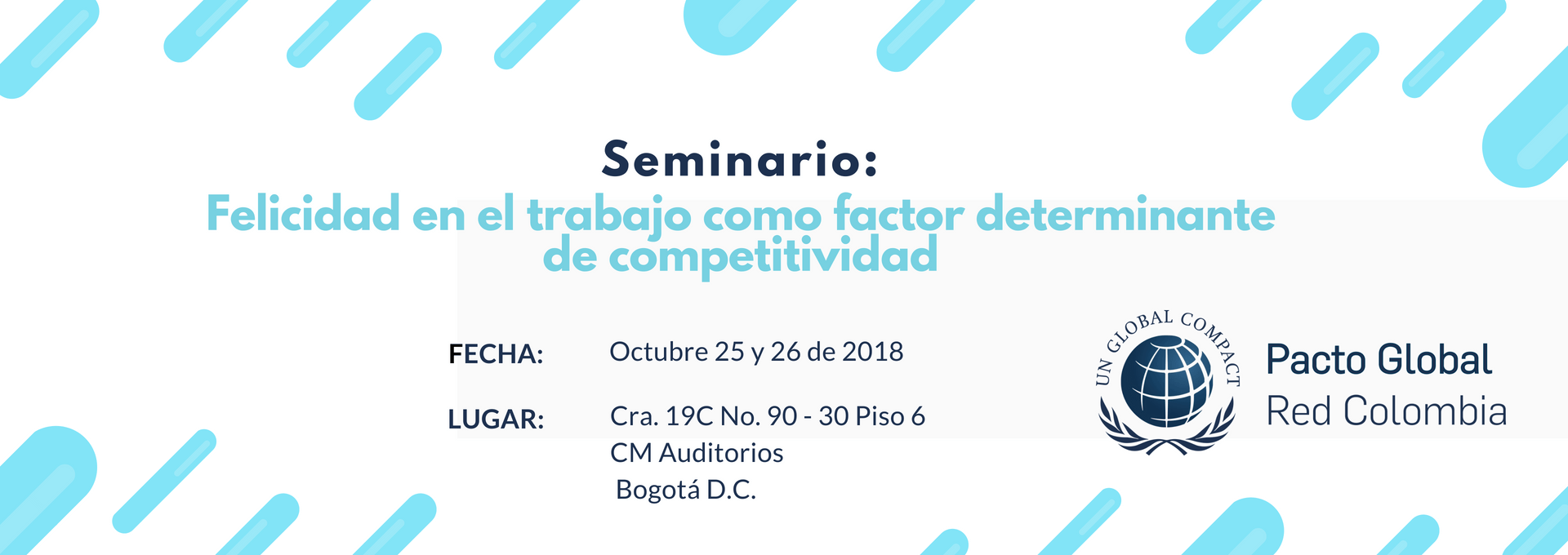 Seminario:
Felicidad en el trabajo como factor determinante de competitividad

FECHA: Octubre 25 y 26 de 2018

LUGAR: Cra. 19C No. 90 - 30 Piso 6
CM Auditorios
Bogotá D.C.

UN GLOBAL COMPACT

Pacto Global
Red Colombia